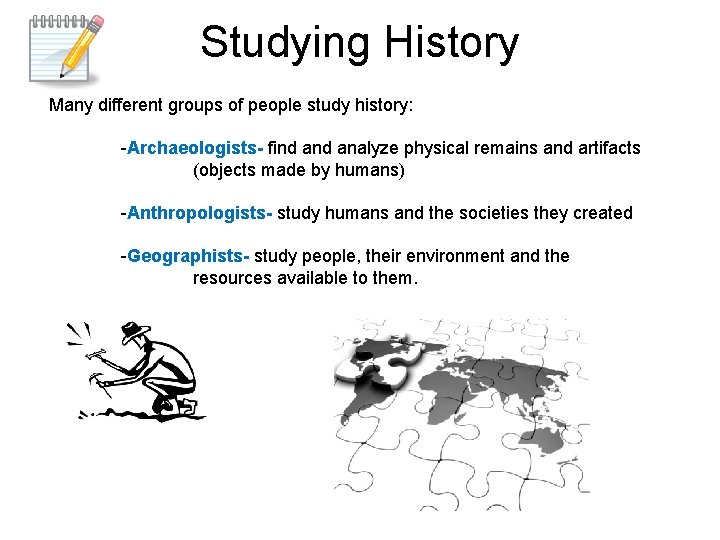 Studying History

Many different groups of people study history:

-Archaeologists- find and analyze physical remains and artifacts (objects made by humans)

-Anthropologists- study humans and the societies they created

-Geographists- study people, their environment and the resources available to them.